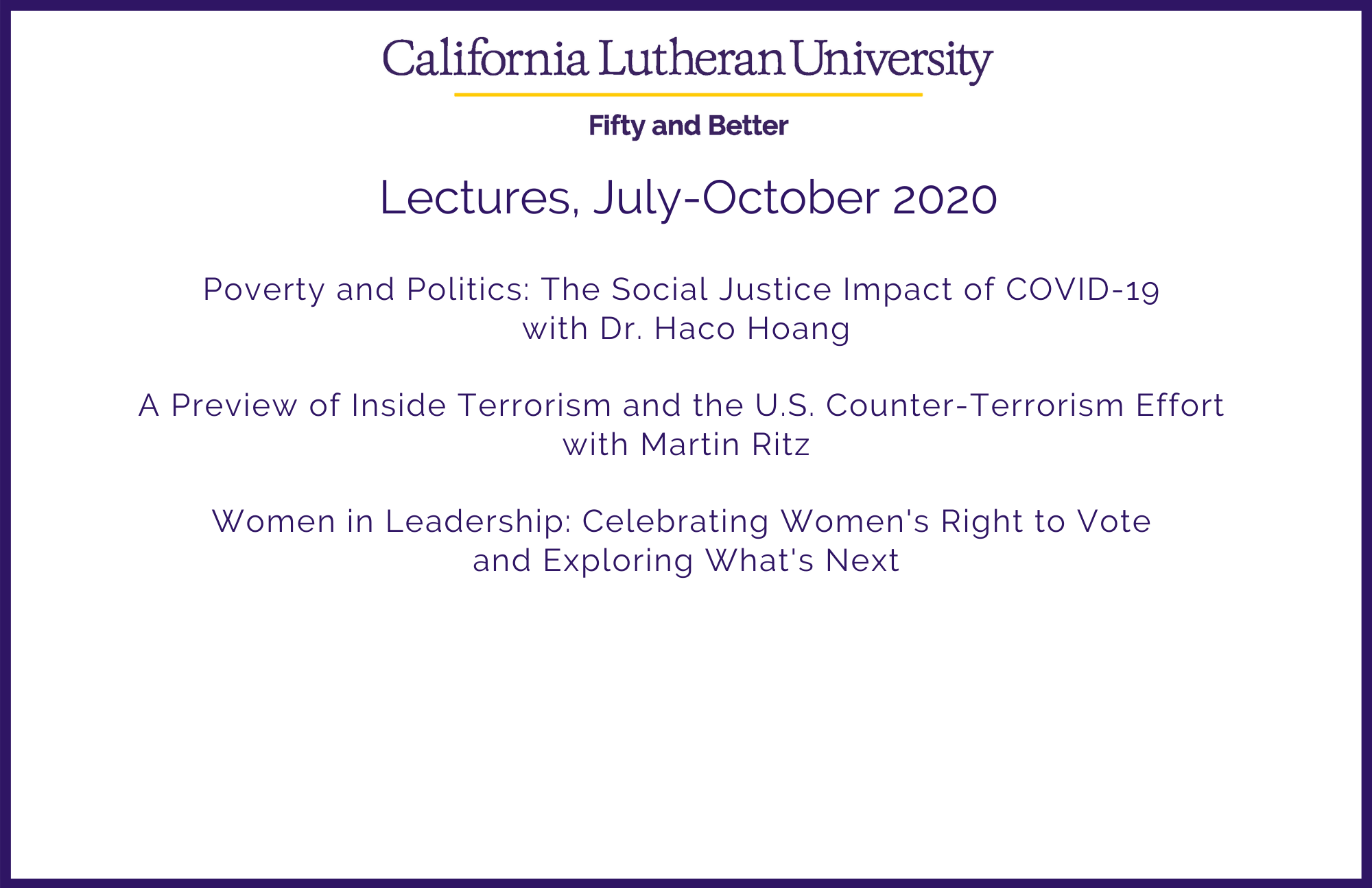 California Lutheran University

Fifty and Better

Lectures, July-October 2020

Poverty and Politics: The Social Justice Impact of COVID-19
with Dr. Haco Hoang

A Preview of Inside Terrorism and the U.S. Counter-Terrorism Effort
with Martin Ritz

Women in Leadership: Celebrating Women's Right to Vote
and Exploring What's Next